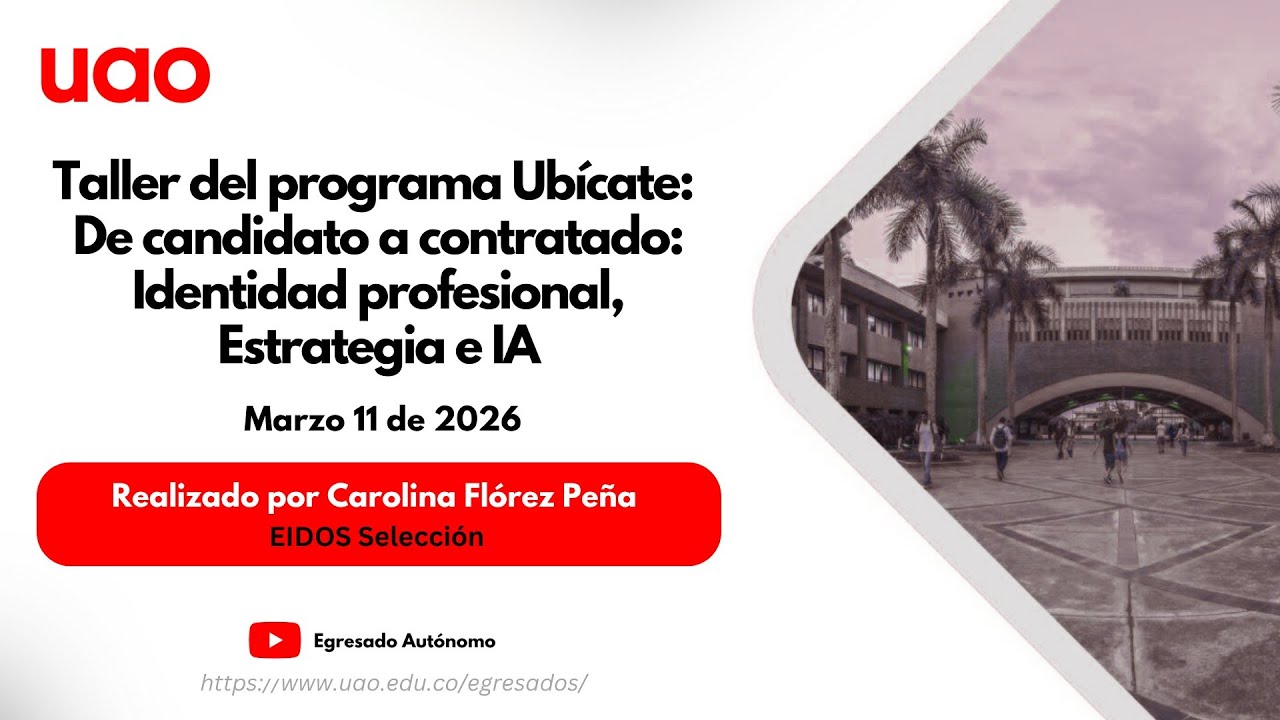 uao

Taller del programa Ubícate: De candidato a contratado: Identidad profesional, Estrategia e IA

Marzo 11 de 2026

Realizado por Carolina Flórez Peña
EIDOS Selección

Egresado Autónomo

https://www.uao.edu.co/egresados/